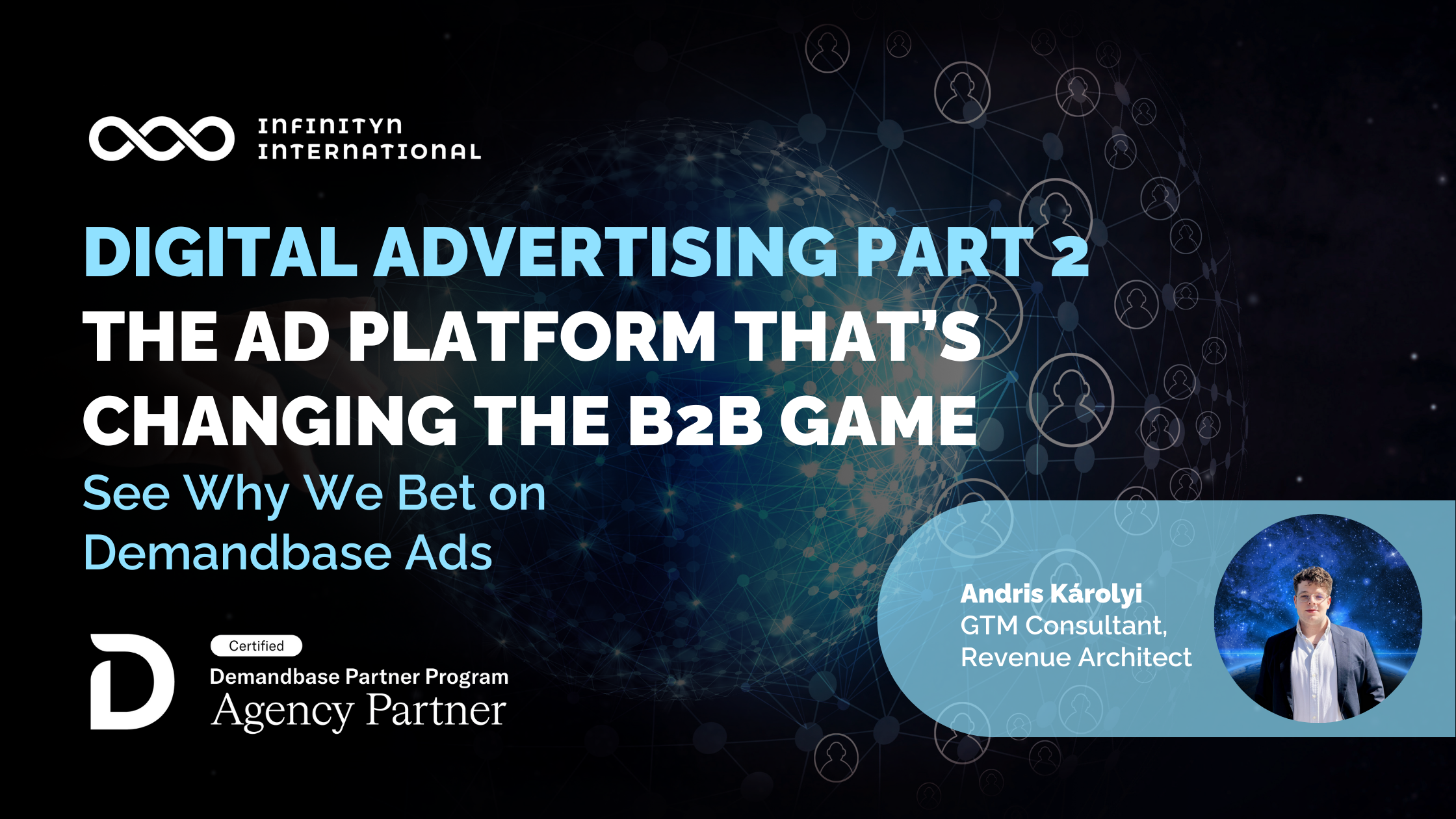 INFINITYN INTERNATIONAL

DIGITAL ADVERTISING PART 2
THE AD PLATFORM THAT'S CHANGING THE B2B GAME
See Why We Bet on Demandbase Ads

Certified
Demandbase Partner Program
Agency Partner

Andris Károlyi
GTM Consultant, Revenue Architect